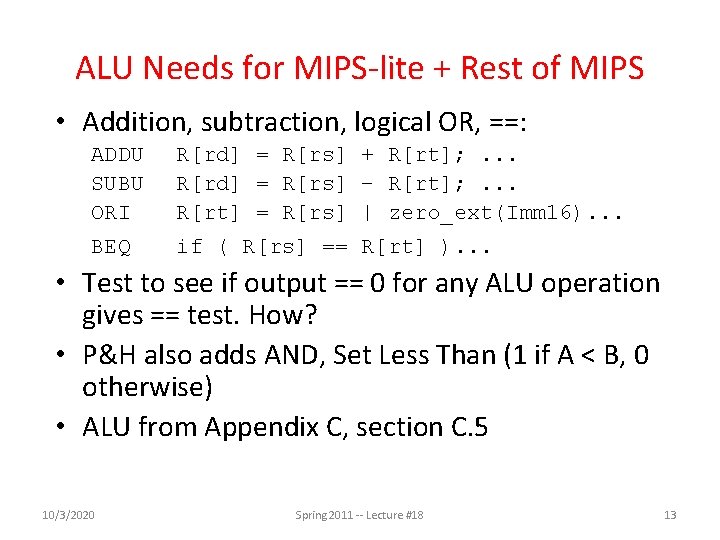 ALU Needs for MIPS-lite + Rest of MIPS

• Addition, subtraction, logical OR, ==:

ADDU R[rd] = R[rs] + R[rt]; ...
SUBU R[rd] = R[rs] – R[rt]; ...
ORI R[rt] = R[rs] | zero_ext(Imm16)...
BEQ if ( R[rs] == R[rt] )...

• Test to see if output == 0 for any ALU operation gives == test. How?

• P&H also adds AND, Set Less Than (1 if A < B, 0 otherwise)

• ALU from Appendix C, section C.5

10/3/2020 Spring 2011 -- Lecture #18 13